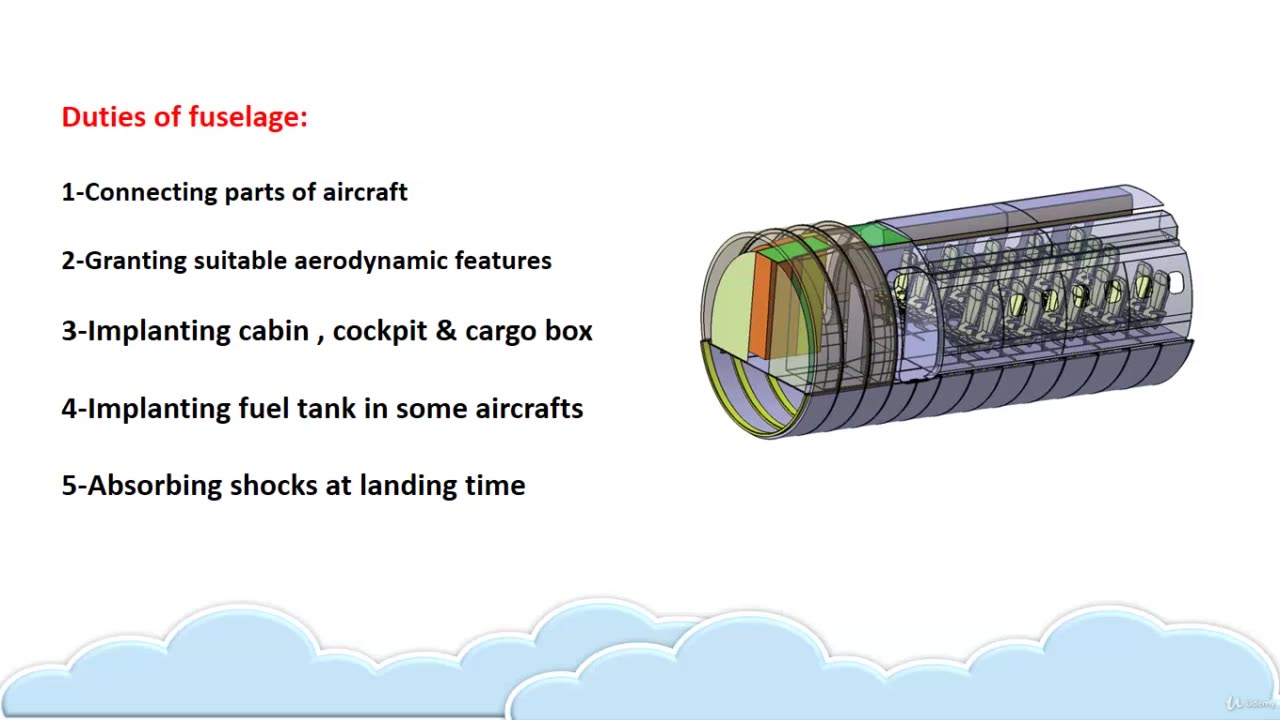 Duties of fuselage:

1-Connecting parts of aircraft

2-Granting suitable aerodynamic features

3-Implanting cabin , cockpit & cargo box

4-Implanting fuel tank in some aircrafts

5-Absorbing shocks at landing time

Udemy